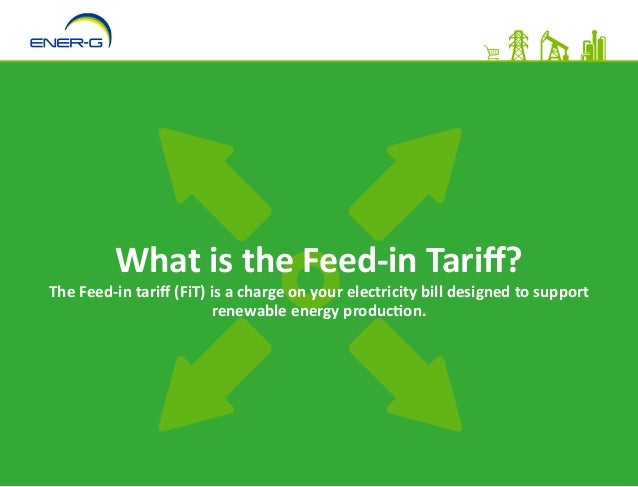 ENER-G

What is the Feed-in Tariff?

The Feed-in tariff (FiT) is a charge on your electricity bill designed to support renewable energy production.